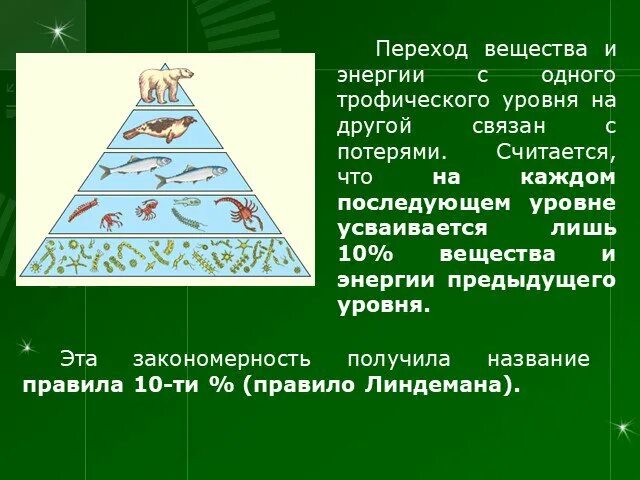 Переход вещества и энергии с одного трофического уровня на другой связан с потерями. Считается, что на каждом последующем уровне усваивается лишь 10% вещества и энергии предыдущего уровня.

Эта закономерность получила название правила 10-ти % (правило Линдемана).